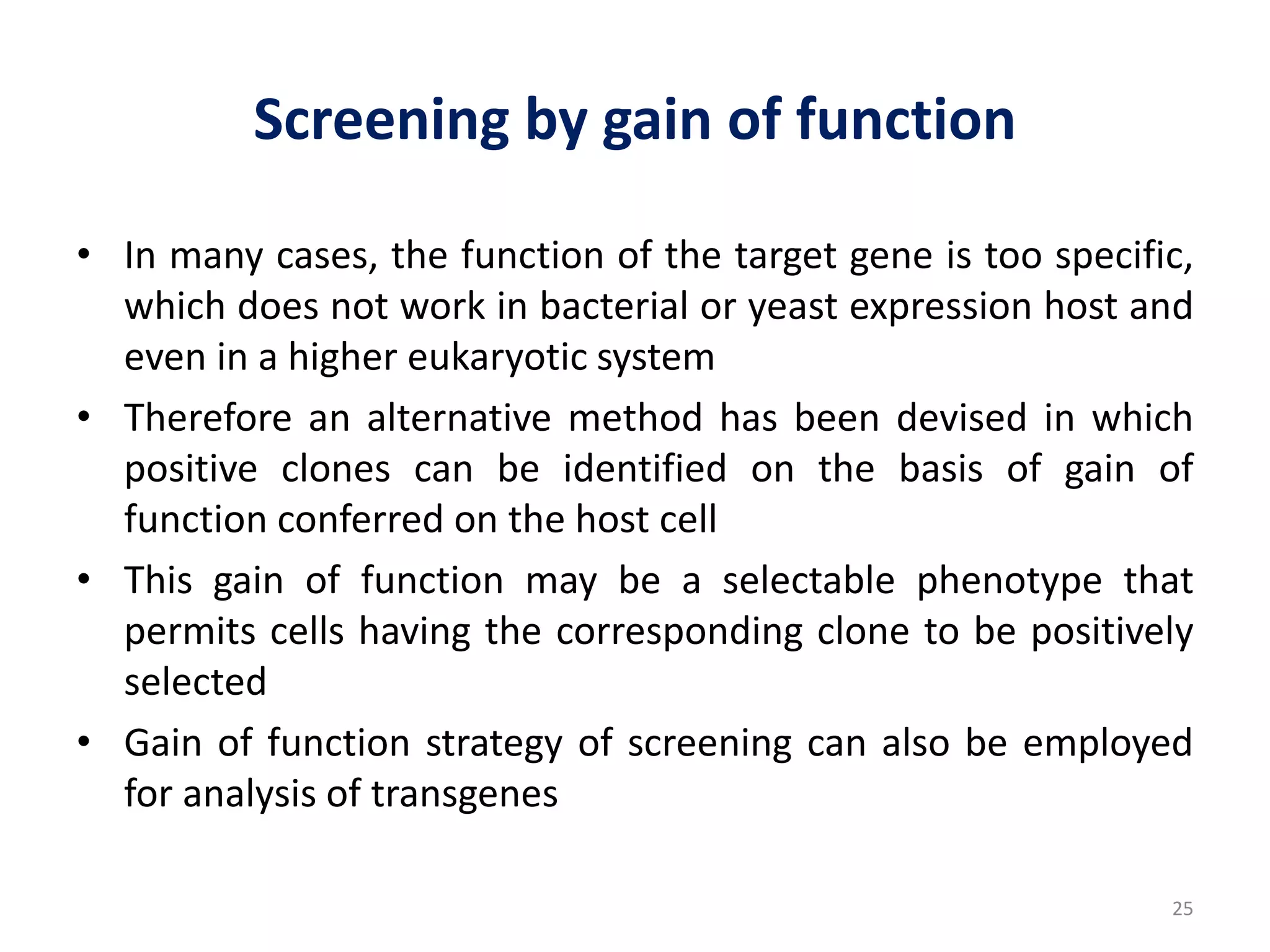 Screening by gain of function

• In many cases, the function of the target gene is too specific, which does not work in bacterial or yeast expression host and even in a higher eukaryotic system

• Therefore an alternative method has been devised in which positive clones can be identified on the basis of gain of function conferred on the host cell

• This gain of function may be a selectable phenotype that permits cells having the corresponding clone to be positively selected

• Gain of function strategy of screening can also be employed for analysis of transgenes

25